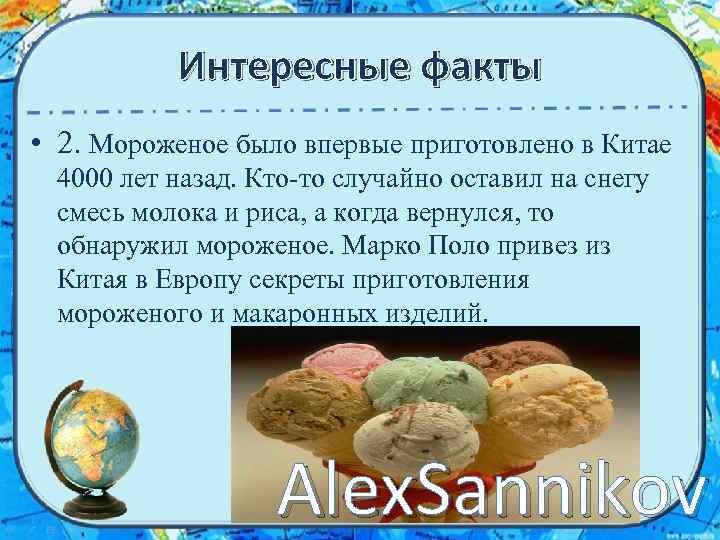 Интересные факты

• 2. Мороженое было впервые приготовлено в Китае 4000 лет назад. Кто-то случайно оставил на снегу смесь молока и риса, а когда вернулся, то обнаружил мороженое. Марко Поло привез из Китая в Европу секреты приготовления мороженого и макаронных изделий.

AlexSannikov